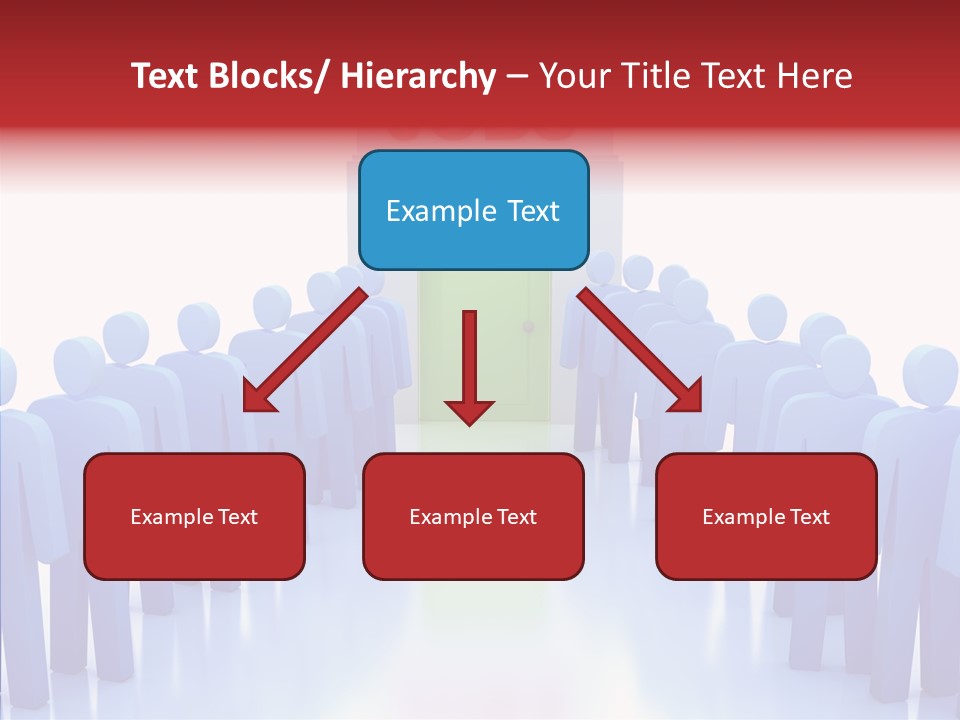 Text Blocks/ Hierarchy – Your Title Text Here

Example Text

Example Text

Example Text

Example Text